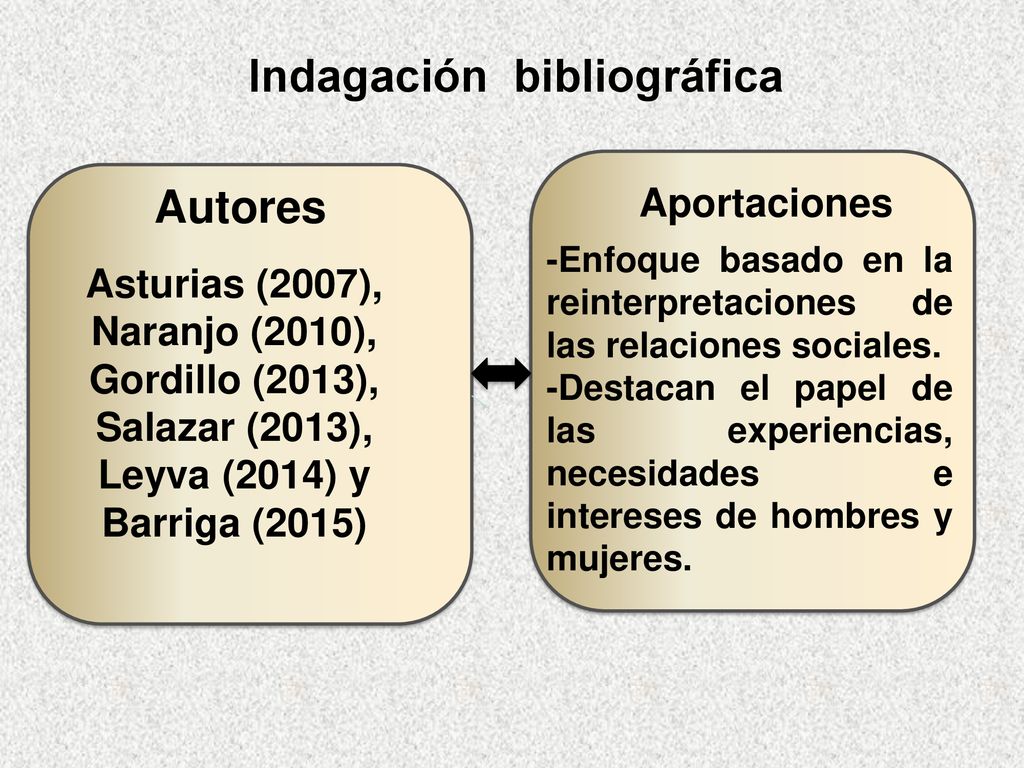 Indagación bibliográfica

Autores

Asturias (2007), Naranjo (2010), Gordillo (2013), Salazar (2013), Leyva (2014) y Barriga (2015)

Aportaciones

-Enfoque basado en la reinterpretaciones de las relaciones sociales.

-Destacan el papel de las experiencias, necesidades e intereses de hombres y mujeres.